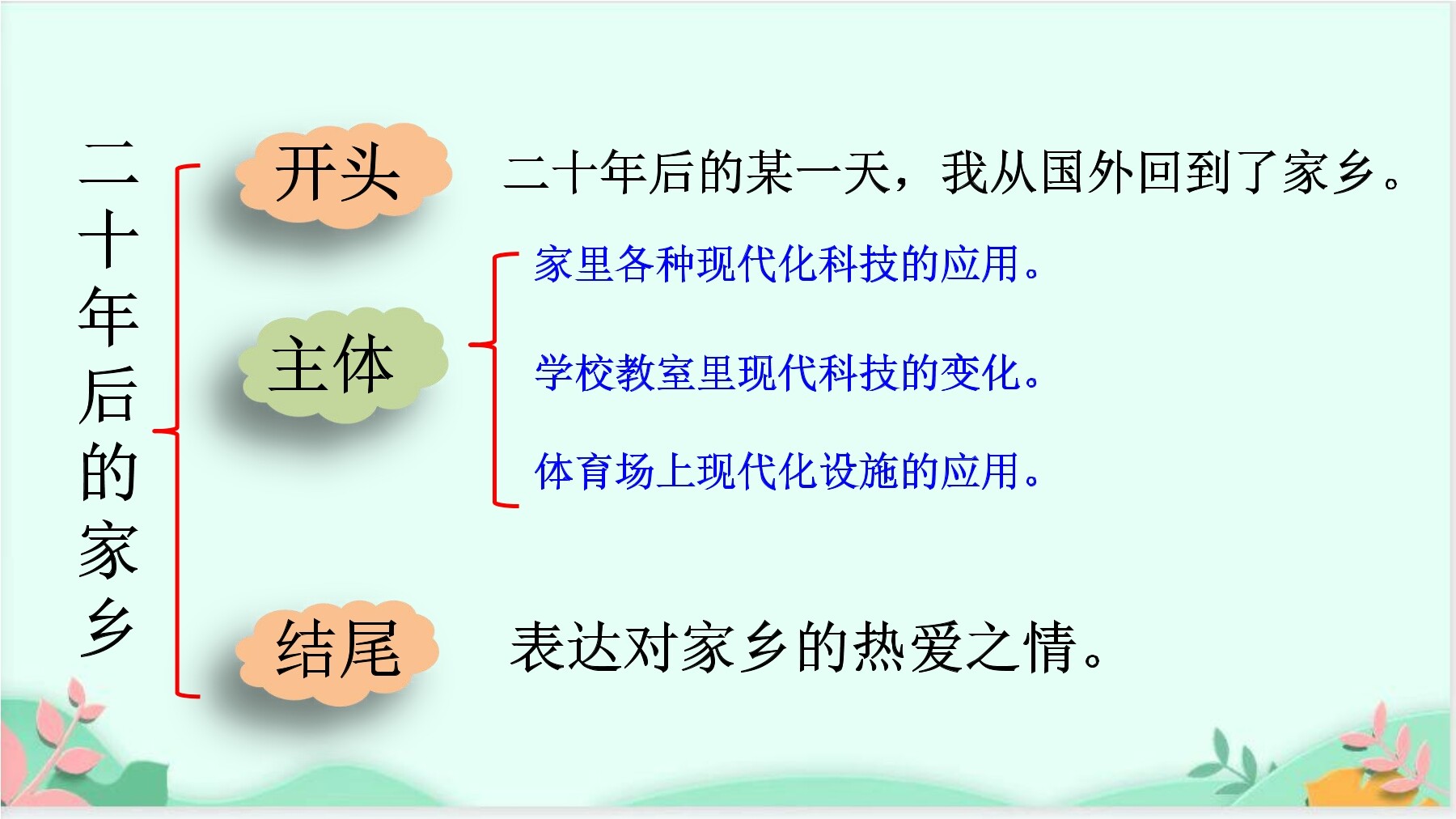 二十年后的家乡

开头

二十年后的某一天，我从国外回到了家乡。

主体

家里各种现代化科技的应用。

学校教室里现代科技的变化。

体育场上现代化设施的应用。

结尾

表达对家乡的热爱之情。